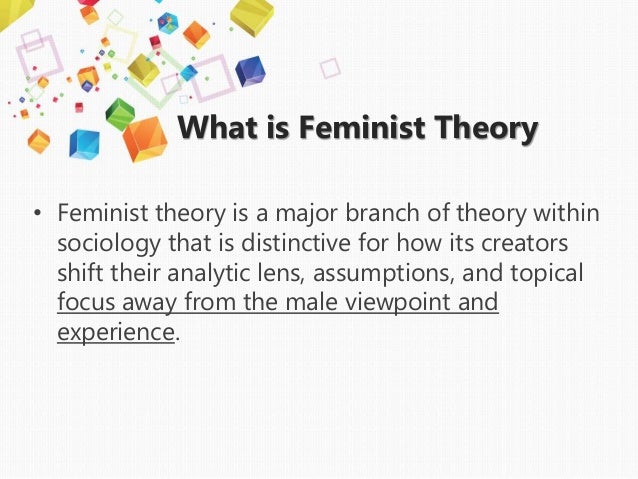 What is Feminist Theory

• Feminist theory is a major branch of theory within sociology that is distinctive for how its creators shift their analytic lens, assumptions, and topical focus away from the male viewpoint and experience.